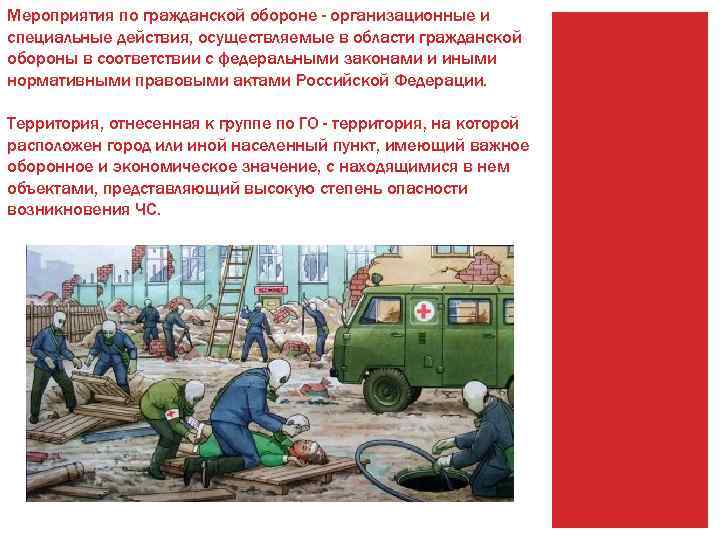 Мероприятия по гражданской обороне - организационные и специальные действия, осуществляемые в области гражданской обороны в соответствии с федеральными законами и иными нормативными правовыми актами Российской Федерации.

Территория, отнесенная к группе по ГО - территория, на которой расположен город или иной населенный пункт, имеющий важное оборонное и экономическое значение, с находящимися в нем объектами, представляющий высокую степень опасности возникновения ЧС.